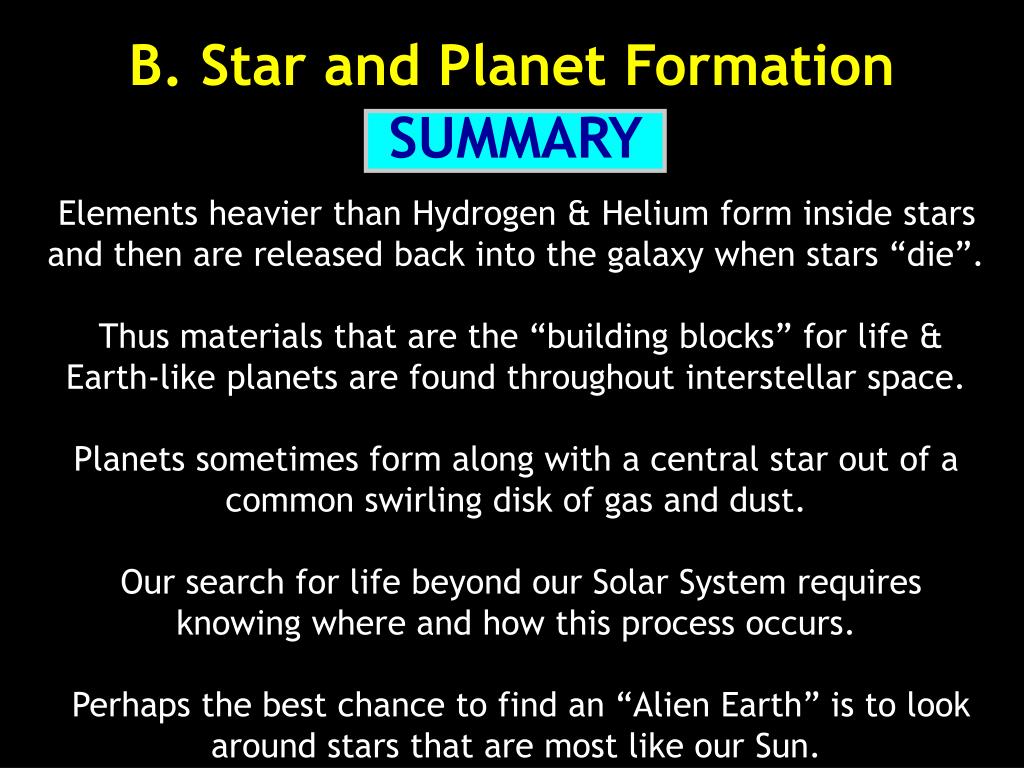 B. Star and Planet Formation

SUMMARY

Elements heavier than Hydrogen & Helium form inside stars and then are released back into the galaxy when stars “die”.

Thus materials that are the “building blocks” for life & Earth-like planets are found throughout interstellar space.

Planets sometimes form along with a central star out of a common swirling disk of gas and dust.

Our search for life beyond our Solar System requires knowing where and how this process occurs.

Perhaps the best chance to find an “Alien Earth” is to look around stars that are most like our Sun.